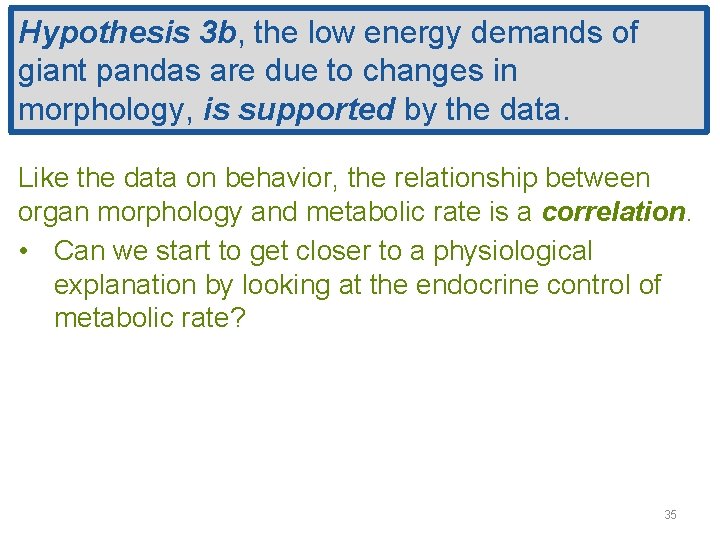 Hypothesis 3b, the low energy demands of giant pandas are due to changes in morphology, is supported by the data.

Like the data on behavior, the relationship between organ morphology and metabolic rate is a correlation.

• Can we start to get closer to a physiological explanation by looking at the endocrine control of metabolic rate?

35